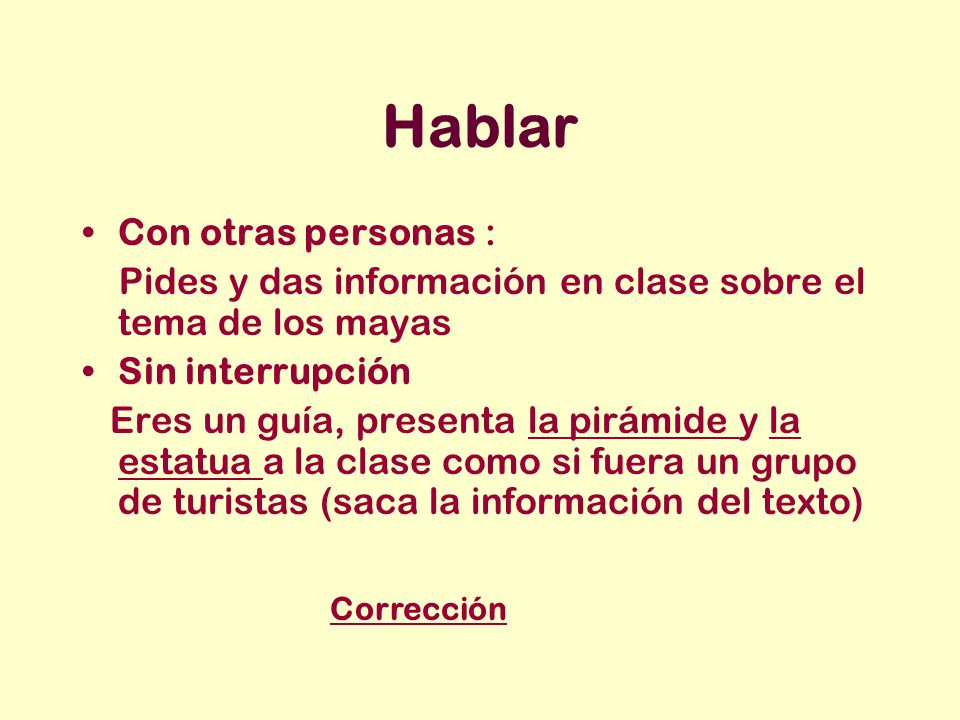 Hablar

• Con otras personas :

Pides y das información en clase sobre el tema de los mayas

• Sin interrupción

Eres un guía, presenta la pirámide y la estatua a la clase como si fuera un grupo de turistas (saca la información del texto)

Corrección